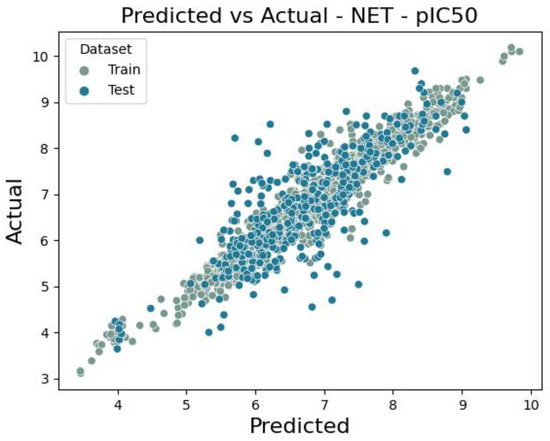 Predicted vs Actual - NET - pIC50

Dataset
Train
Test

Actual

10
9
8
7
6
5
4
3

4
5
6
7
8
9
10

Predicted